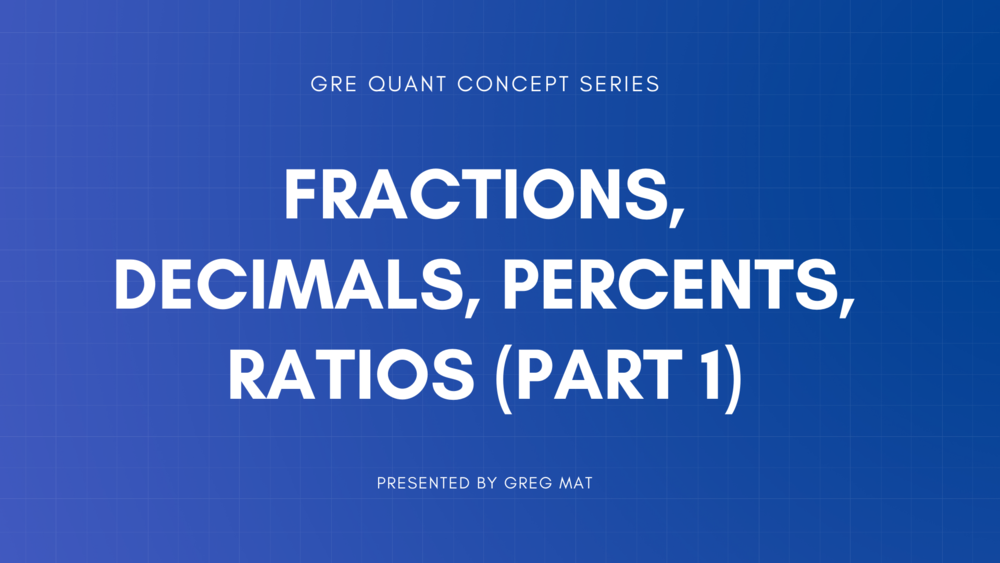 GRE QUANT CONCEPT SERIES

FRACTIONS, DECIMALS, PERCENTS, RATIOS (PART 1)

PRESENTED BY GREG MAT